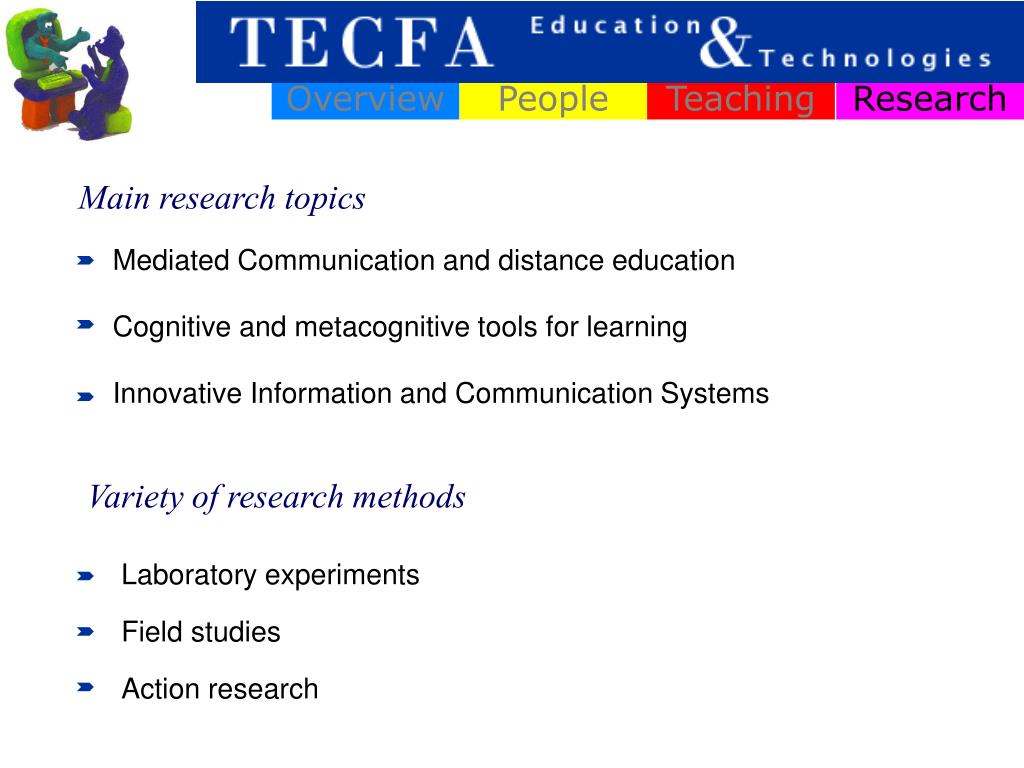 TECFA Education & Technologies

Overview People Teaching Research

Main research topics

Mediated Communication and distance education

Cognitive and metacognitive tools for learning

Innovative Information and Communication Systems

Variety of research methods

Laboratory experiments

Field studies

Action research